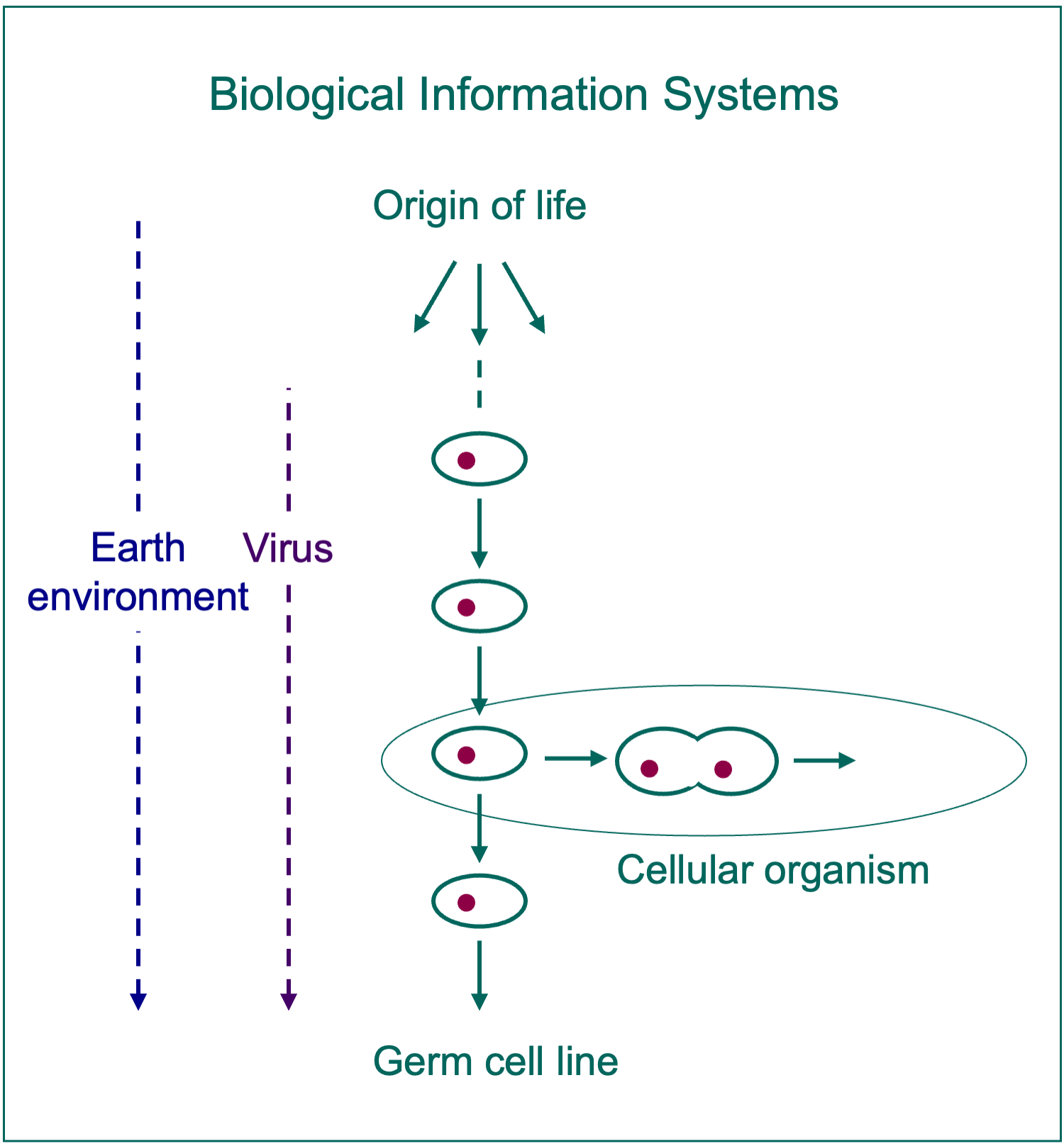 Biological Information Systems

Origin of life

Earth environment

Virus

Cellular organism

Germ cell line